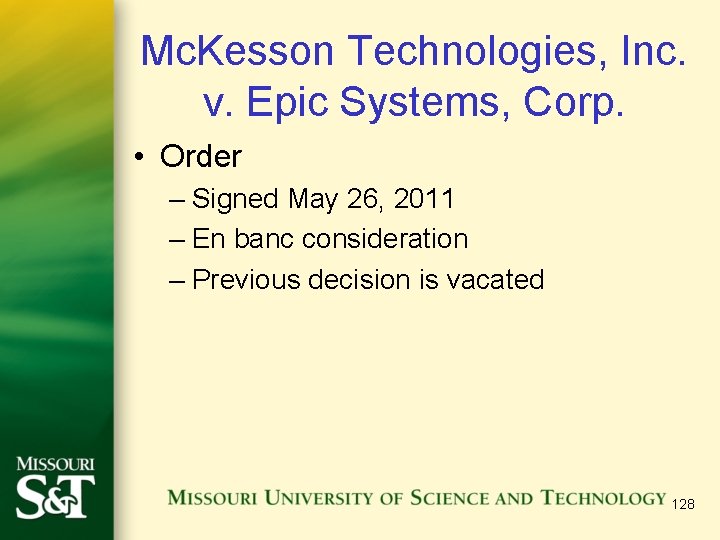 McKesson Technologies, Inc. v. Epic Systems, Corp.

• Order
– Signed May 26, 2011
– En banc consideration
– Previous decision is vacated

MISSOURI S&T

MISSOURI UNIVERSITY OF SCIENCE AND TECHNOLOGY 128